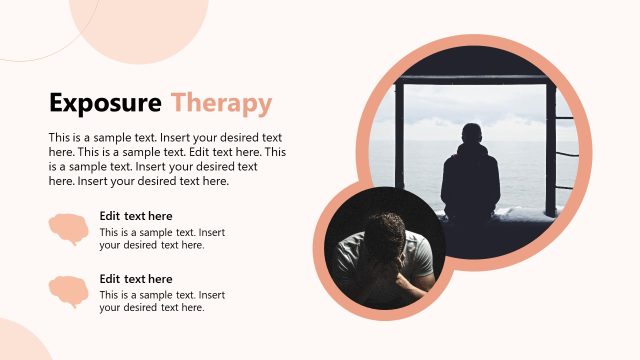 Exposure Therapy

This is a sample text. Insert your desired text here. This is a sample text. Edit text here. This is a sample text. Insert your desired text here. Insert your desired text here.

Edit text here
This is a sample text. Insert your desired text here.

Edit text here
This is a sample text. Insert your desired text here.